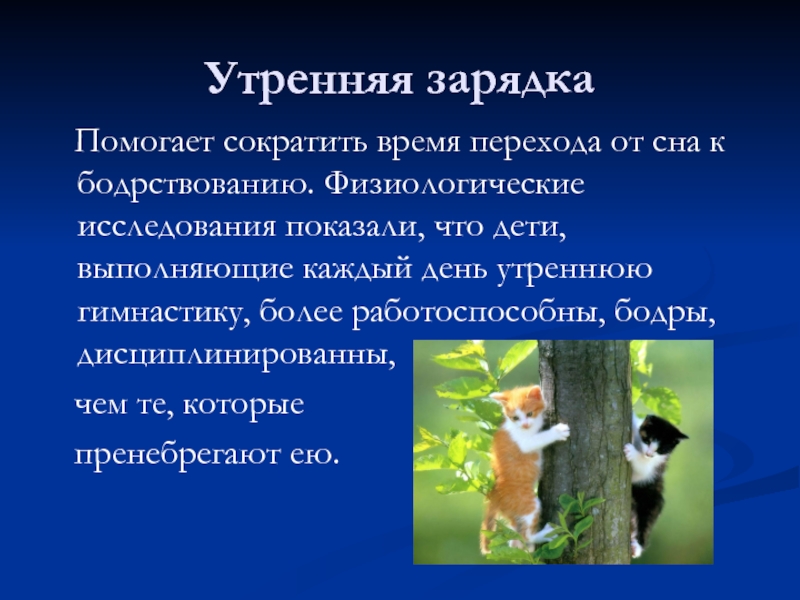 Утренняя зарядка

Помогает сократить время перехода от сна к бодрствованию. Физиологические исследования показали, что дети, выполняющие каждый день утреннюю гимнастику, более работоспособны, бодры, дисциплинированны,

чем те, которые

пренебрегают ею.